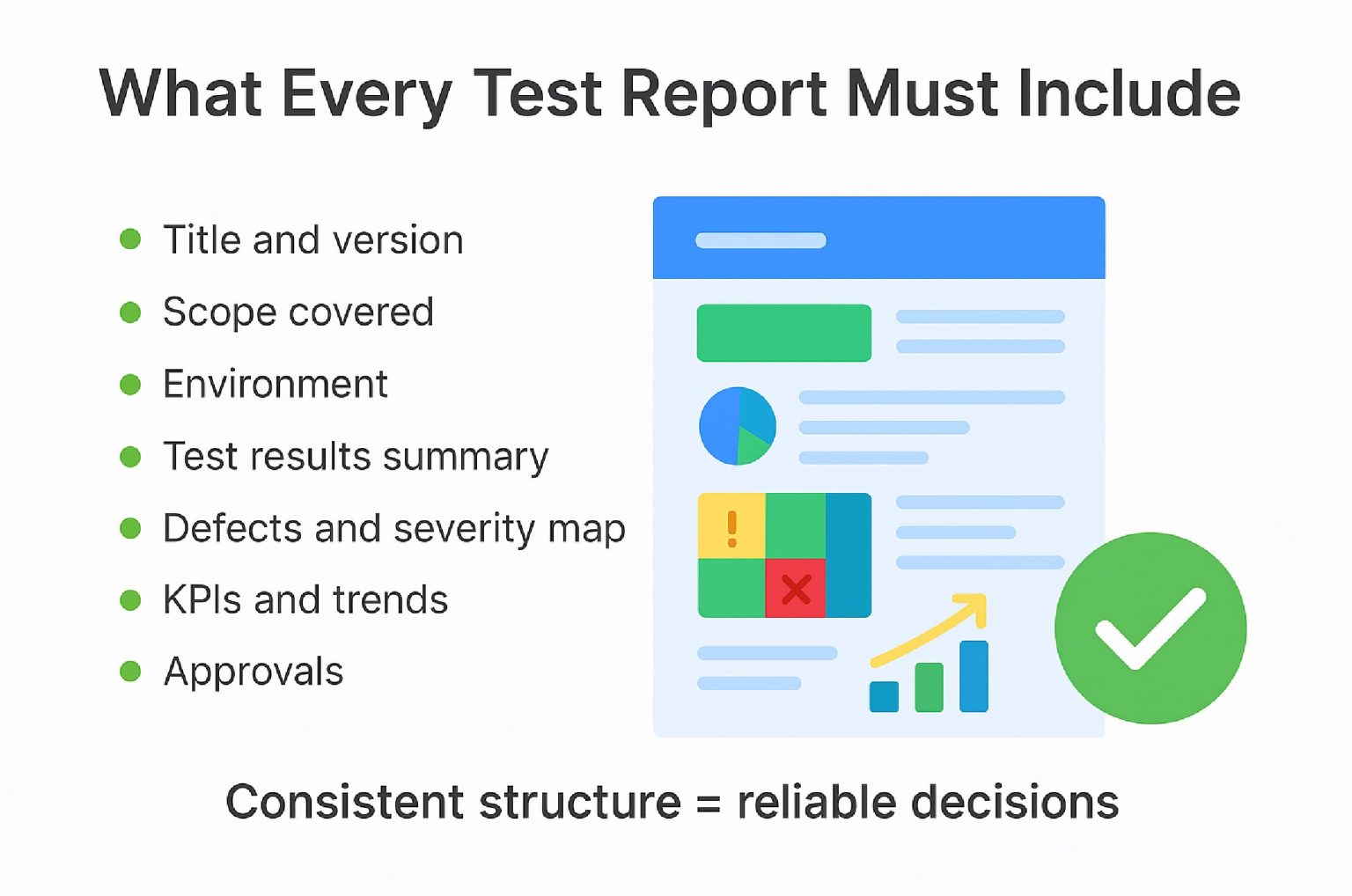 What Every Test Report Must Include

• Title and version
• Scope covered
• Environment
• Test results summary
• Defects and severity map
• KPIs and trends
• Approvals

Consistent structure = reliable decisions